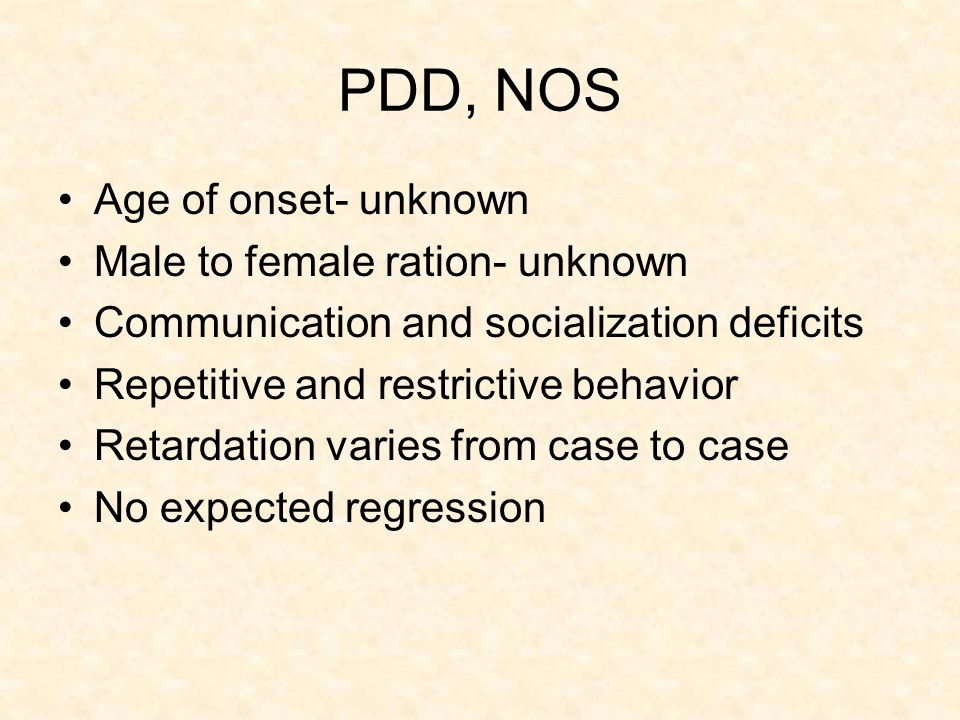 PDD, NOS

• Age of onset- unknown
• Male to female ration- unknown
• Communication and socialization deficits
• Repetitive and restrictive behavior
• Retardation varies from case to case
• No expected regression